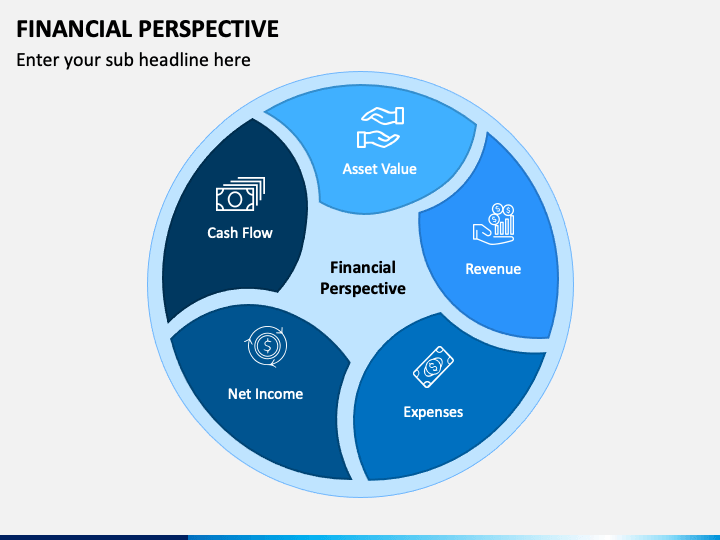 FINANCIAL PERSPECTIVE
Enter your sub headline here

Asset Value

Revenue

Expenses

Net Income

Cash Flow

Financial Perspective